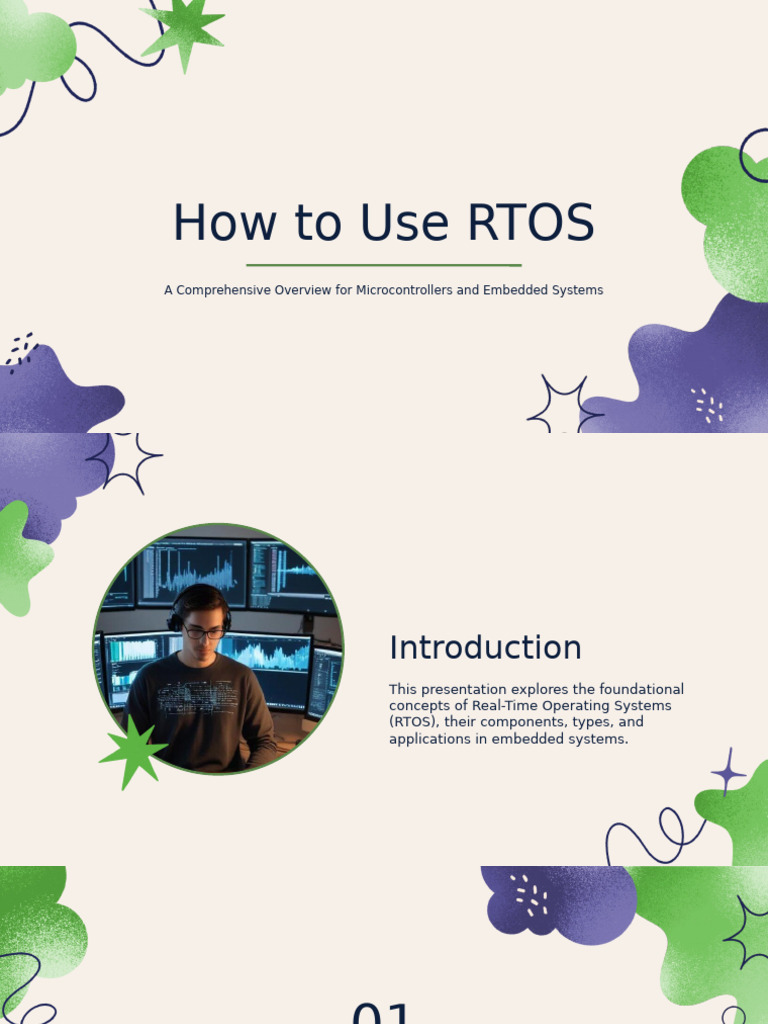 How to Use RTOS

A Comprehensive Overview for Microcontrollers and Embedded Systems

Introduction

This presentation explores the foundational concepts of Real-Time Operating Systems (RTOS), their components, types, and applications in embedded systems.

01